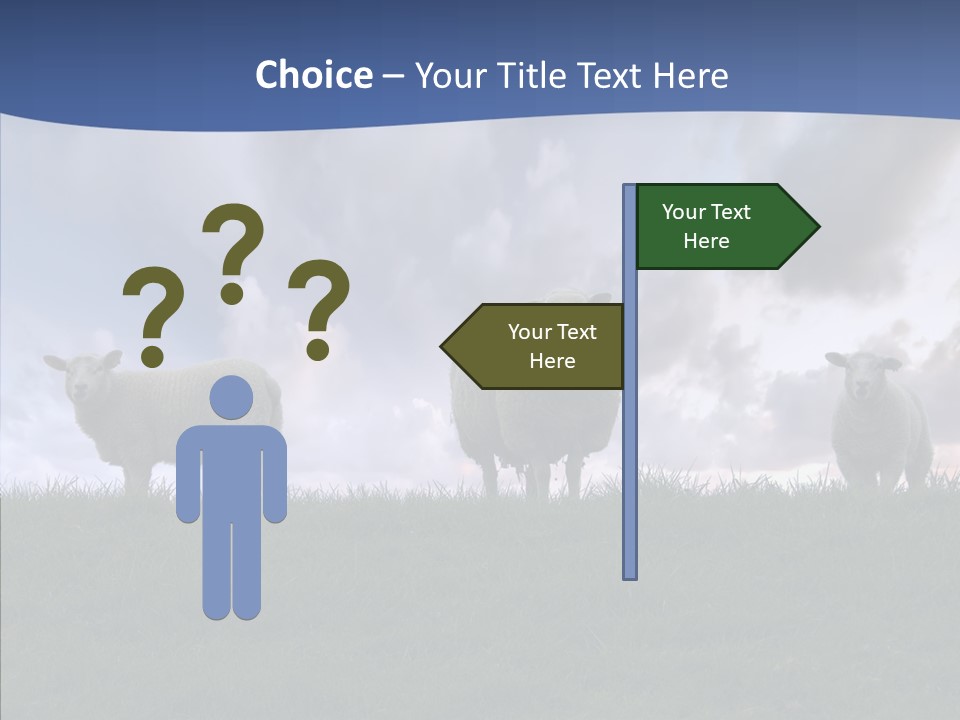 Choice – Your Title Text Here

? ? ?

Your Text Here

Your Text Here